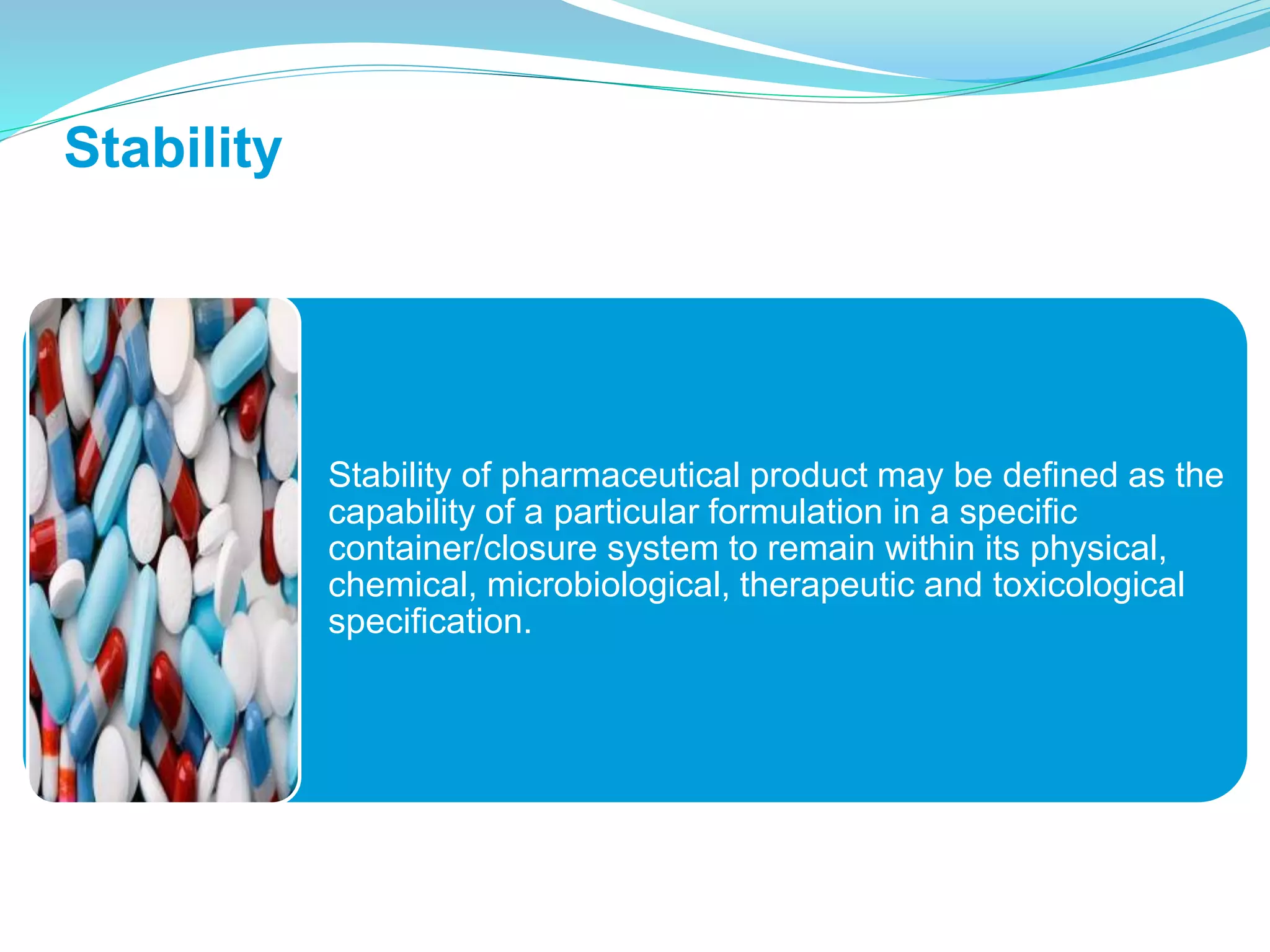 Stability

Stability of pharmaceutical product may be defined as the capability of a particular formulation in a specific container/closure system to remain within its physical, chemical, microbiological, therapeutic and toxicological specification.